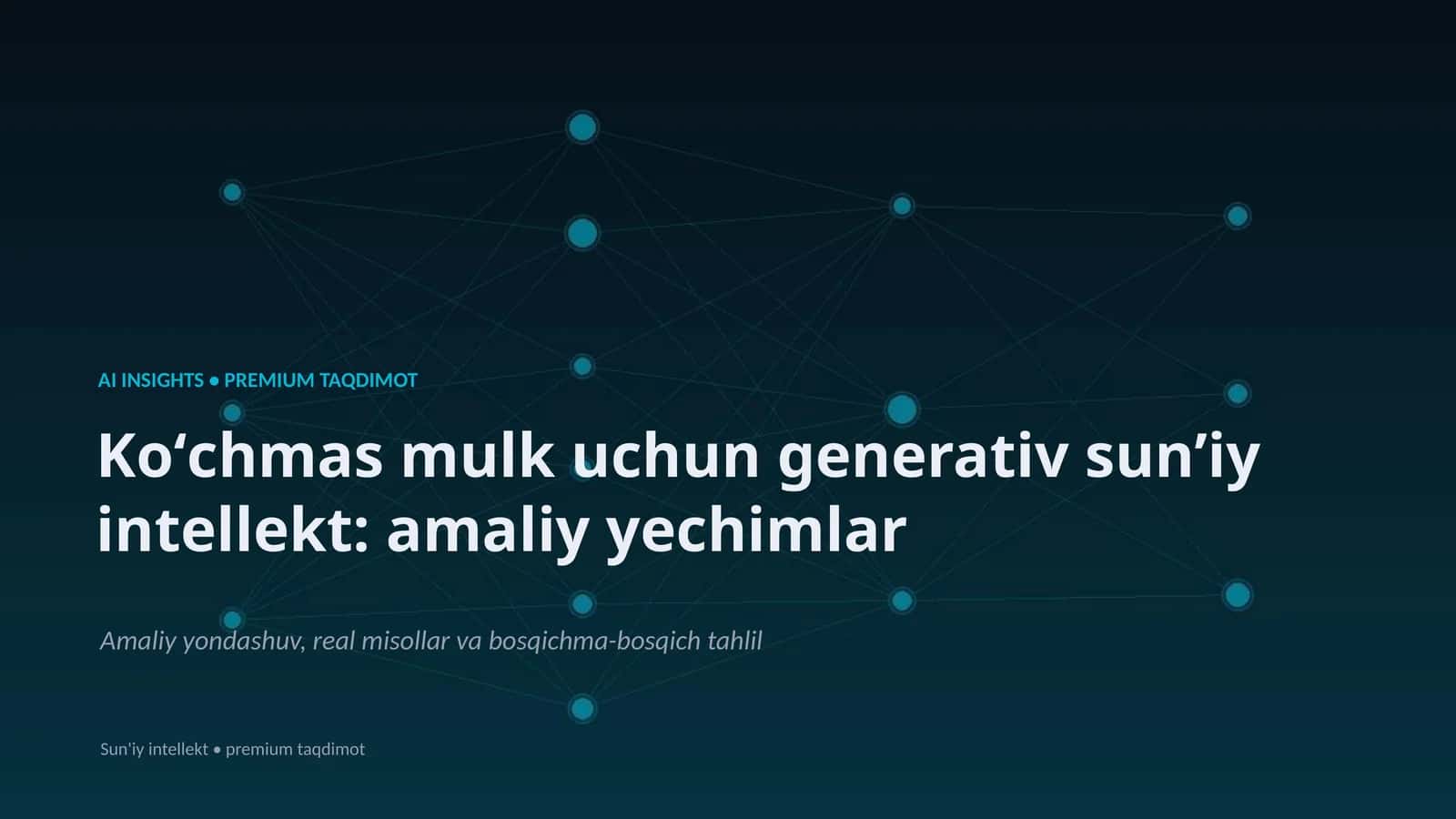 AI INSIGHTS • PREMIUM TAQDIMOT

Ko‘chmas mulk uchun generativ sun’iy intellekt: amaliy yechimlar

Amaliy yondashuv, real misollar va bosqichma-bosqich tahlil

Sun'iy intellekt • premium taqdimot